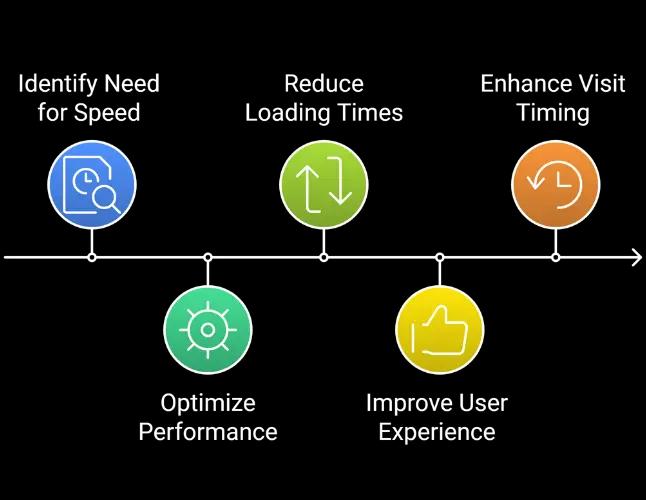 Identify Need for Speed

Optimize Performance

Reduce Loading Times

Improve User Experience

Enhance Visit Timing